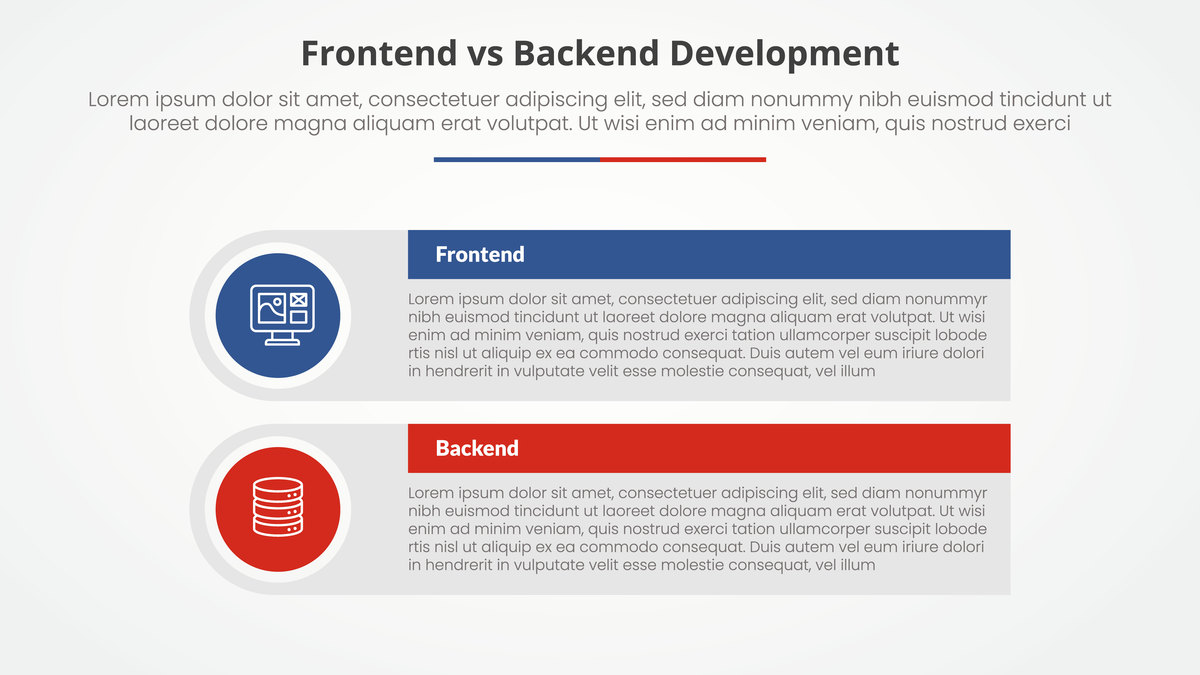 Frontend vs Backend Development

Lorem ipsum dolor sit amet, consectetuer adipiscing elit, sed diam nonummy nibh euismod tincidunt ut laoreet dolore magna aliquam erat volutpat. Ut wisi enim ad minim veniam, quis nostrud exerci

Frontend

Lorem ipsum dolor sit amet, consectetuer adipiscing elit, sed diam nonummyr nibh euismod tincidunt ut laoreet dolore magna aliquam erat volutpat. Ut wisi enim ad minim veniam, quis nostrud exerci tation ullamcorper suscipit lobode rtis nisl ut aliquip ex ea commodo consequat. Duis autem vel eum iriure dolori in hendrerit in vulputate velit esse molestie consequat, vel illum

Backend

Lorem ipsum dolor sit amet, consectetuer adipiscing elit, sed diam nonummyr nibh euismod tincidunt ut laoreet dolore magna aliquam erat volutpat. Ut wisi enim ad minim veniam, quis nostrud exerci tation ullamcorper suscipit lobode rtis nisl ut aliquip ex ea commodo consequat. Duis autem vel eum iriure dolori in hendrerit in vulputate velit esse molestie consequat, vel illum